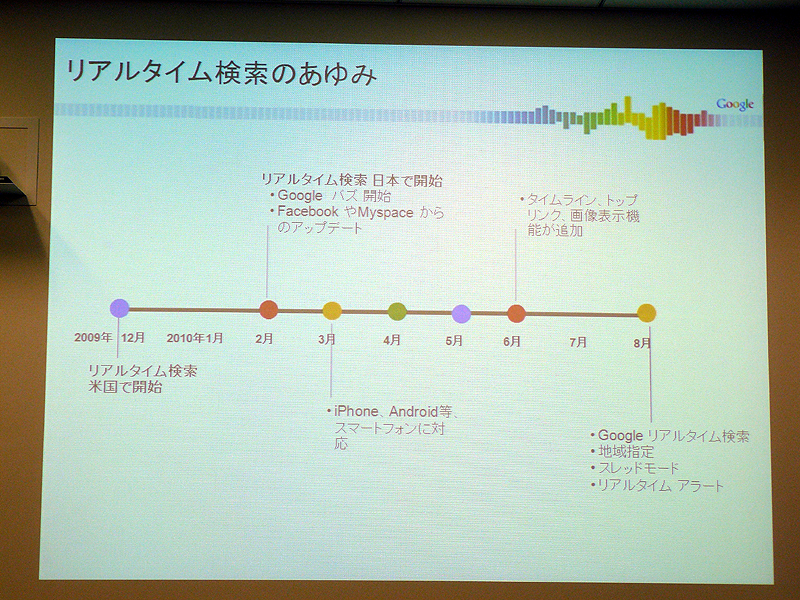 リアルタイム検索のあゆみ

Google

リアルタイム検索 日本で開始
• Google バズ 開始
• Facebook やMyspace からのアップデート

• タイムライン、トップリンク、画像表示機能が追加

2009年 12月 2010年1月 2月 3月 4月 5月 6月 7月 8月

リアルタイム検索
米国で開始

• iPhone、Android等、スマートフォンに対応

• Google リアルタイム検索
• 地域指定
• スレッドモード
• リアルタイム アラート